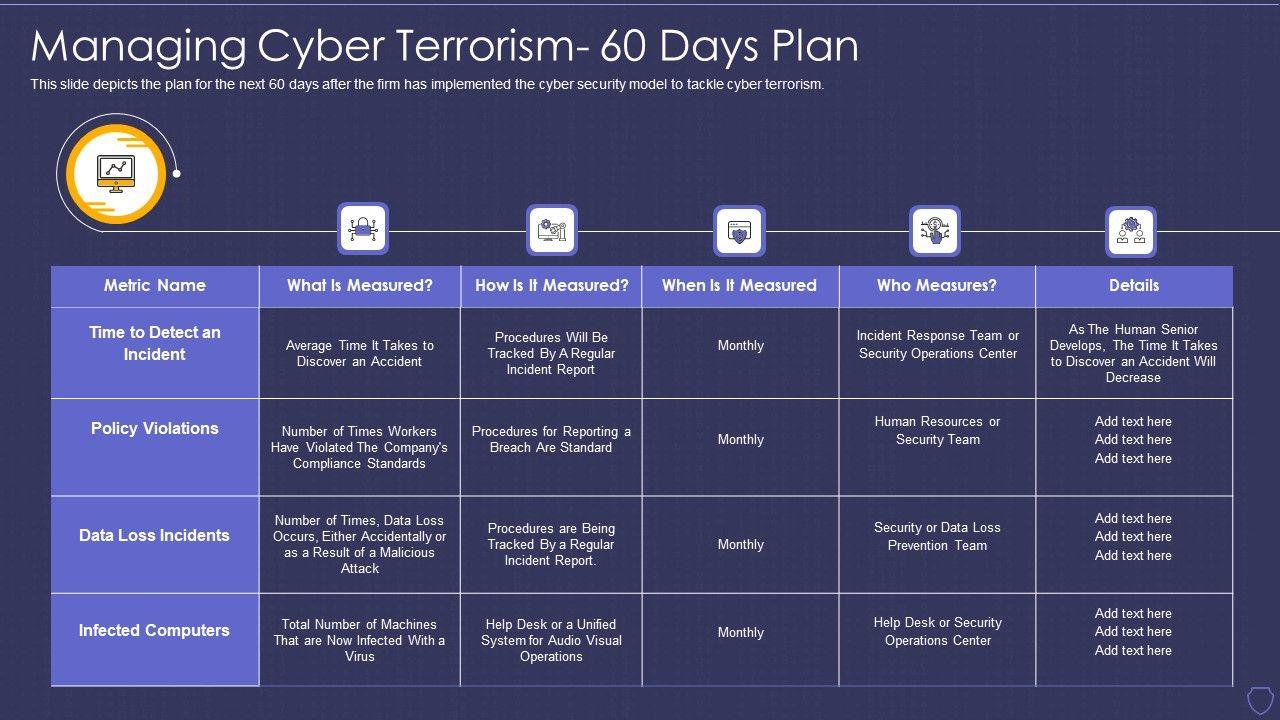 Managing Cyber Terrorism- 60 Days Plan

This slide depicts the plan for the next 60 days after the firm has implemented the cyber security model to tackle cyber terrorism.

| Metric Name | What Is Measured? | How Is It Measured? | When Is It Measured | Who Measures? | Details |
|---|---|---|---|---|---|
| Time to Detect an Incident | Average Time It Takes to Discover an Accident | Procedures Will Be Tracked By A Regular Incident Report | Monthly | Incident Response Team or Security Operations Center | As The Human Senior Develops, The Time It Takes to Discover an Accident Will Decrease |
| Policy Violations | Number of Times Workers Have Violated The Company's Compliance Standards | Procedures for Reporting a Breach Are Standard | Monthly | Human Resources or Security Team | Add text here Add text here Add text here |
| Data Loss Incidents | Number of Times, Data Loss Occurs, Either Accidentally or as a Result of a Malicious Attack | Procedures are Being Tracked By a Regular Incident Report. | Monthly | Security or Data Loss Prevention Team | Add text here Add text here Add text here |
| Infected Computers | Total Number of Machines That are Now Infected With a Virus | Help Desk or a Unified System for Audio Visual Operations | Monthly | Help Desk or Security Operations Center | Add text here Add text here Add text here |